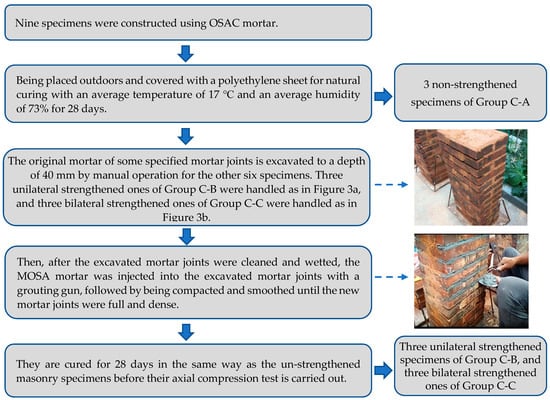 Nine specimens were constructed using OSAC mortar.

Being placed outdoors and covered with a polyethylene sheet for natural curing with an average temperature of 17 °C and an average humidity of 73% for 28 days.

3 non-strengthened specimens of Group C-A

The original mortar of some specified mortar joints is excavated to a depth of 40 mm by manual operation for the other six specimens. Three unilateral strengthened ones of Group C-B were handled as in Figure 3a, and three bilateral strengthened ones of Group C-C were handled as in Figure 3b.

Then, after the excavated mortar joints were cleaned and wetted, the MOSA mortar was injected into the excavated mortar joints with a grouting gun, followed by being compacted and smoothed until the new mortar joints were full and dense.

They are cured for 28 days in the same way as the un-strengthened masonry specimens before their axial compression test is carried out.

Three unilateral strengthened specimens of Group C-B, and three bilateral strengthened ones of Group C-C